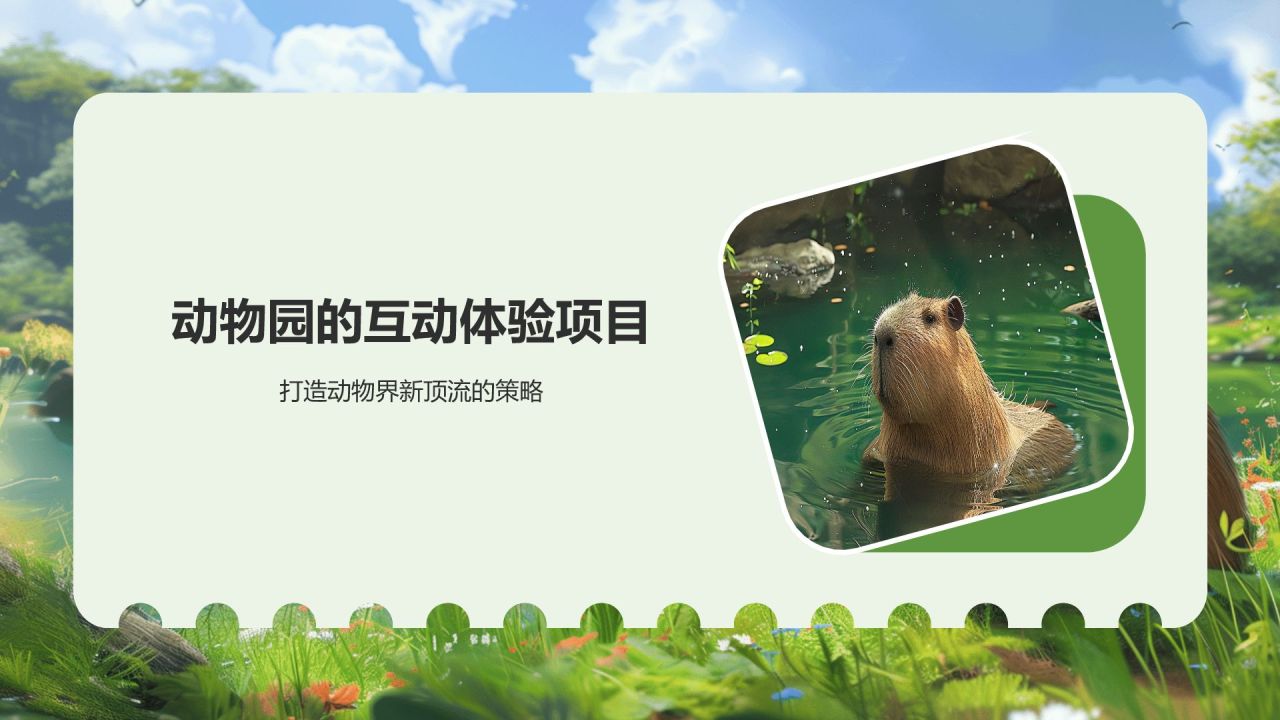 动物园的互动体验项目

打造动物界新顶流的策略